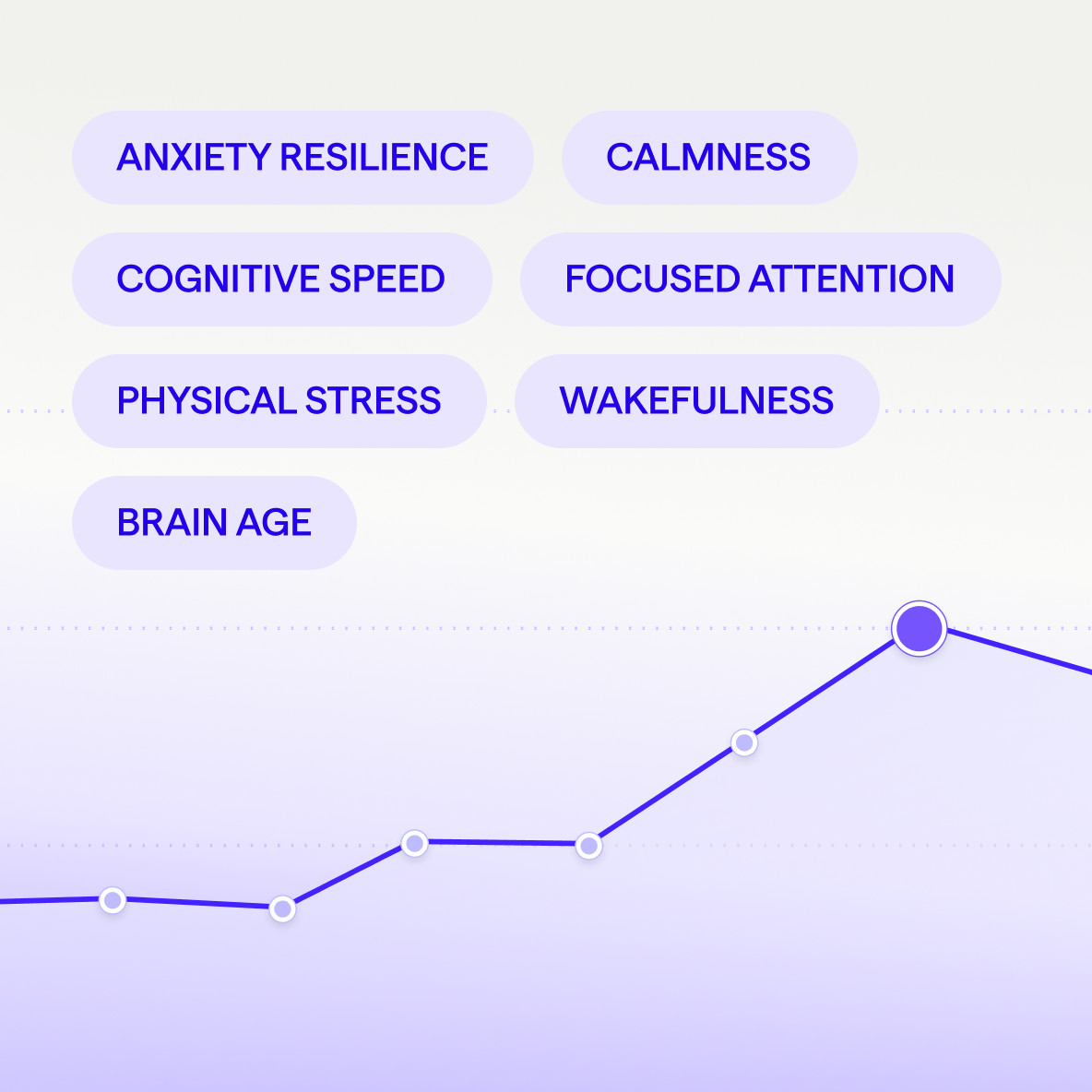 ANXIETY RESILIENCE
CALMNESS
COGNITIVE SPEED
FOCUSED ATTENTION
PHYSICAL STRESS
WAKEFULNESS
BRAIN AGE